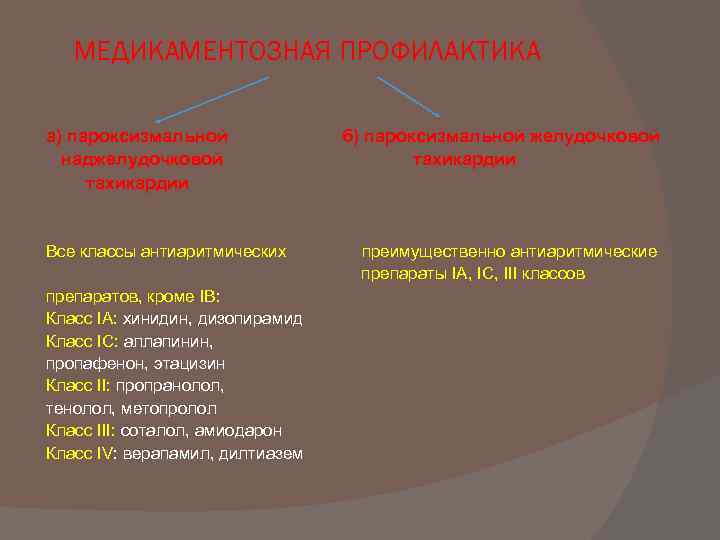 МЕДИКАМЕНТОЗНАЯ ПРОФИЛАКТИКА

а) пароксизмальной наджелудочковой тахикардии

Все классы антиаритмических

препаратов, кроме IB:
Класс IA: хинидин, дизопирамид
Класс IC: аллапинин, пропафенон, этацизин
Класс II: пропранолол, тенолол, метопролол
Класс III: соталол, амиодарон
Класс IV: верапамил, дилтиазем

б) пароксизмальной желудочковой тахикардии

преимущественно антиаритмические препараты IA, IC, III классов